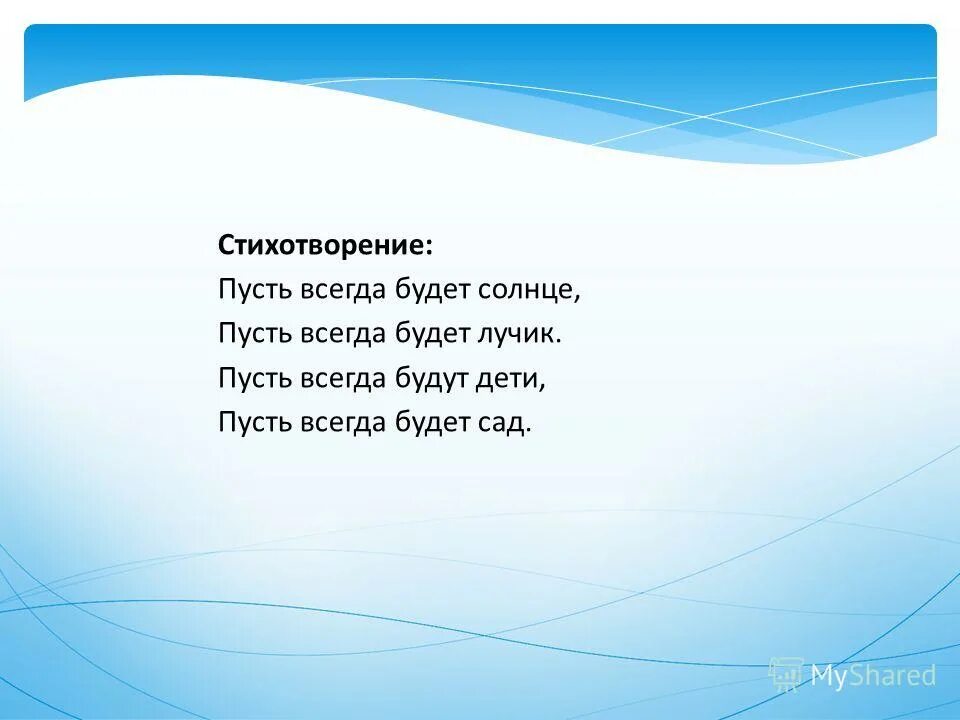 Стихотворение:
Пусть всегда будет солнце,
Пусть всегда будет лучик.
Пусть всегда будут дети,
Пусть всегда будет сад.

MyShared